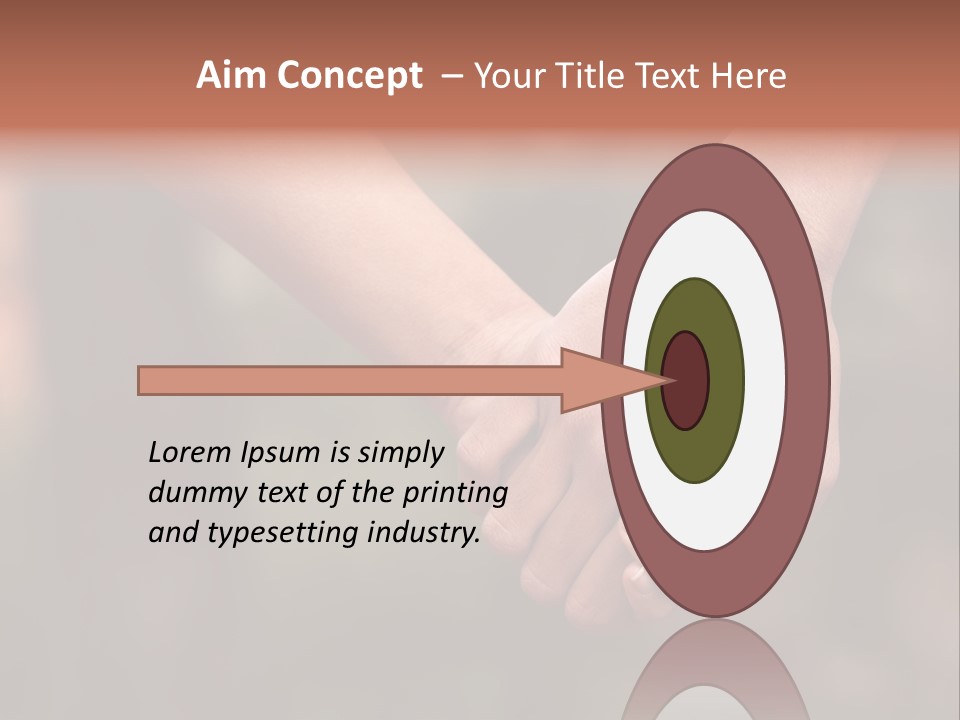 Aim Concept – Your Title Text Here

Lorem Ipsum is simply dummy text of the printing and typesetting industry.